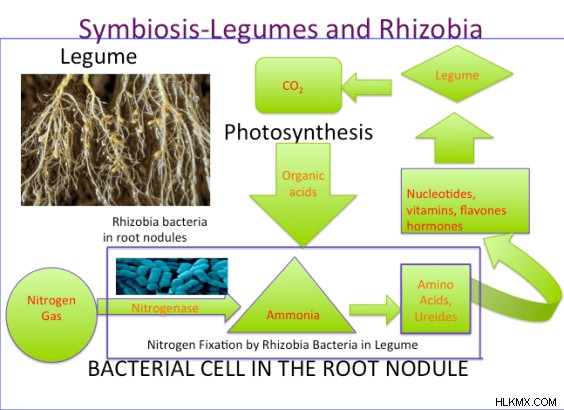 Symbiosis-Legumes and Rhizobia

Legume

$CO_2$

Legume

Photosynthesis

Organic acids

Nucleotides, vitamins, flavones hormones

Rhizobia bacteria in root nodules

Nitrogen Gas

Nitrogenase

Ammonia

Amino Acids, Ureides

Nitrogen Fixation by Rhizobia Bacteria in Legume

BACTERIAL CELL IN THE ROOT NODULE

HLKMX.COM